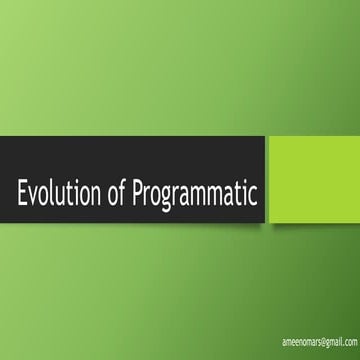 Evolution of Programmatic

ameenomars@gmail.com